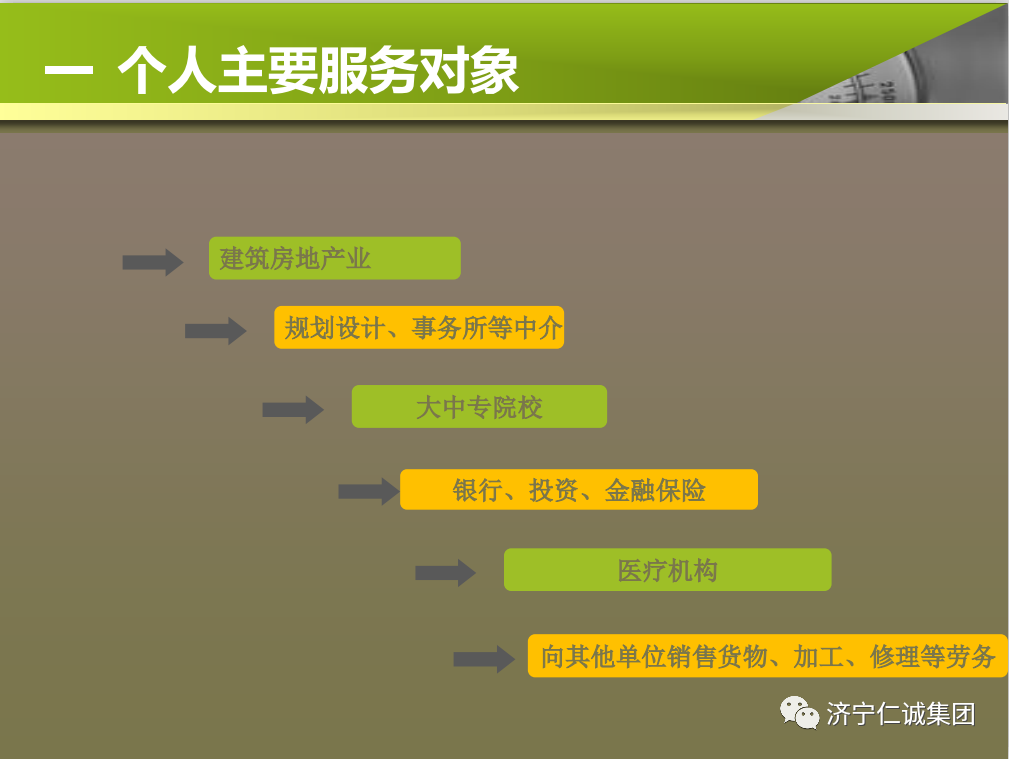 一 个人主要服务对象

建筑房地产业

规划设计、事务所等中介

大中专院校

银行、投资、金融保险

医疗机构

向其他单位销售货物、加工、修理等劳务

济宁仁诚集团